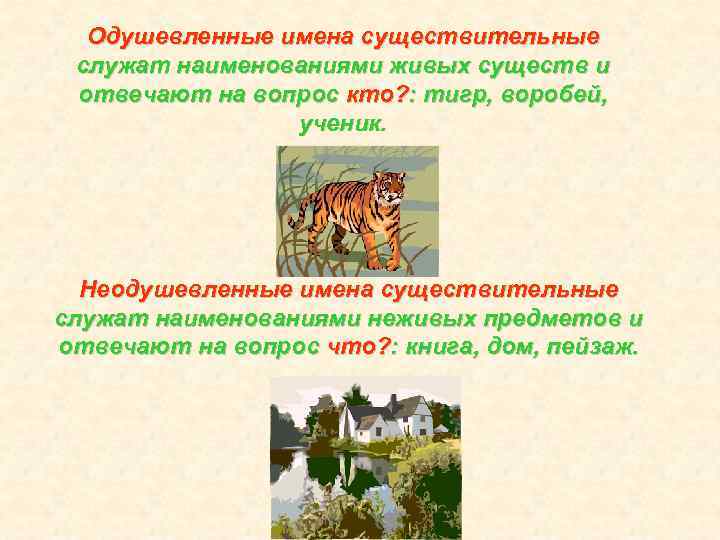 Одушевленные имена существительные служат наименованиями живых существ и отвечают на вопрос кто?: тигр, воробей, ученик.

Неодушевленные имена существительные служат наименованиями неживых предметов и отвечают на вопрос что?: книга, дом, пейзаж.